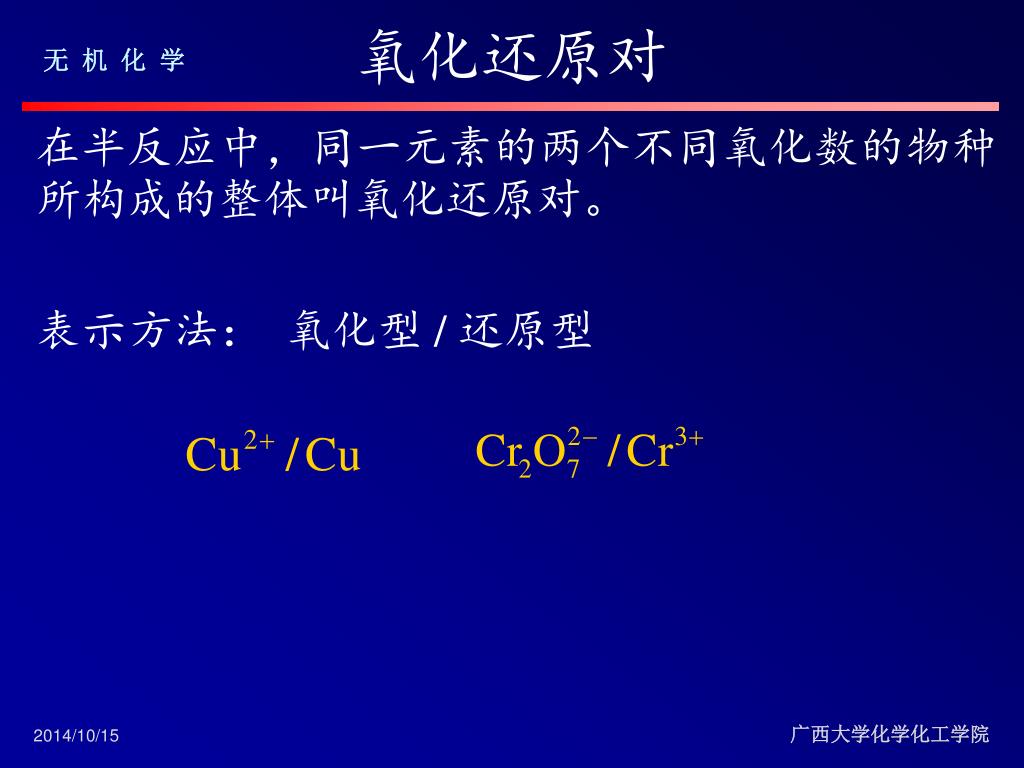 无 机 化 学

氧化还原对

在半反应中，同一元素的两个不同氧化数的物种所构成的整体叫氧化还原对。

表示方法： 氧化型 / 还原型

$Cu^{2+}/Cu$ $Cr_2O_7^{2-}/Cr^{3+}$

2014/10/15

广西大学化学化工学院